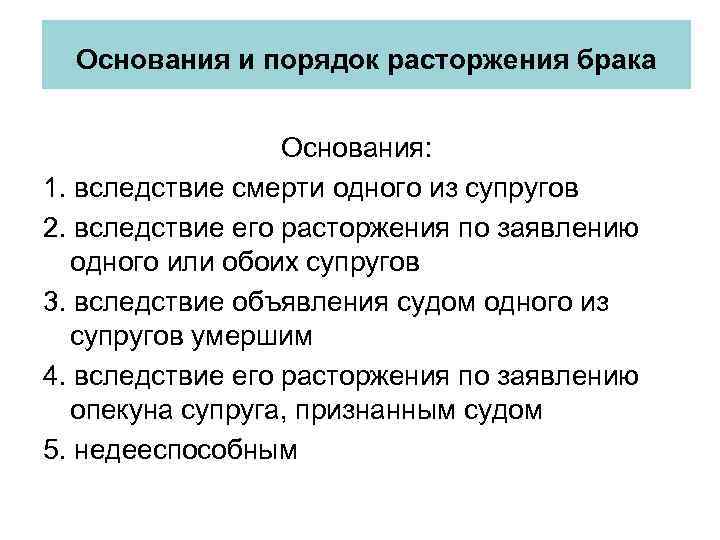 Основания и порядок расторжения брака

Основания:

1. вследствие смерти одного из супругов

2. вследствие его расторжения по заявлению одного или обоих супругов

3. вследствие объявления судом одного из супругов умершим

4. вследствие его расторжения по заявлению опекуна супруга, признанным судом

5. недееспособным